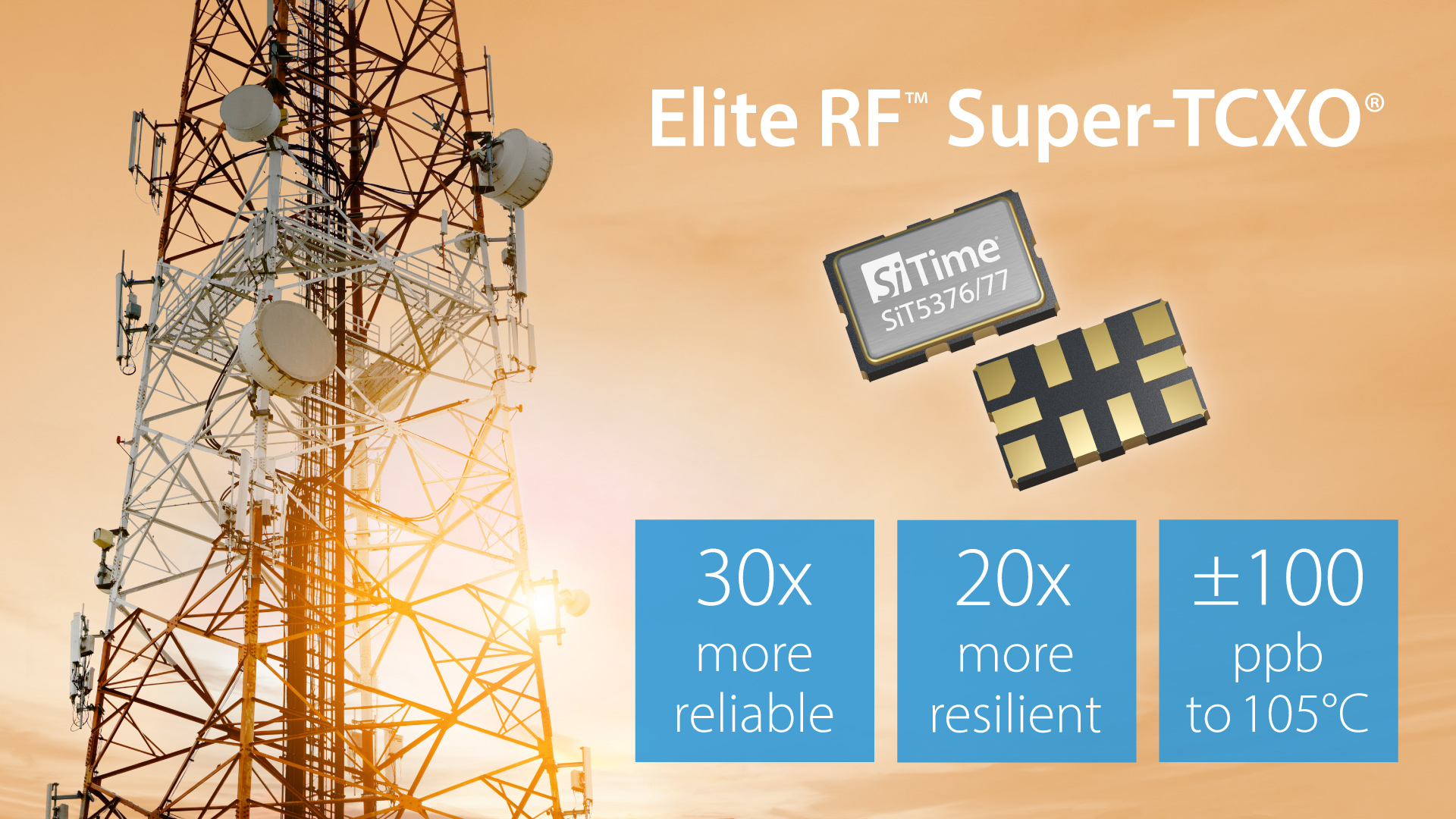 Elite RF™ Super-TCXO®

SiTime®
SiT5376/77

30x
more
reliable

20x
more
resilient

±100
ppb
to 105°C